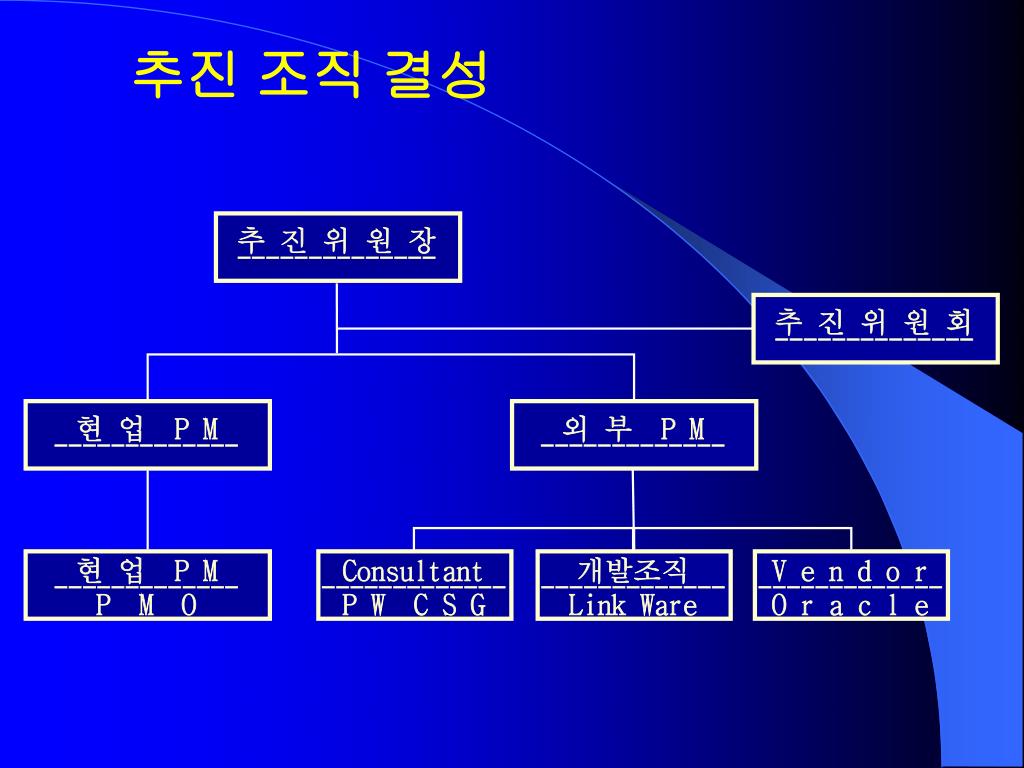 추진 조직 결성

추 진 위 원 장

추 진 위 원 회

현 업 P M

외 부 P M

현 업 P M
P M O

Consultant
P W C S G

개발조직
Link Ware

V e n d o r
O r a c l e